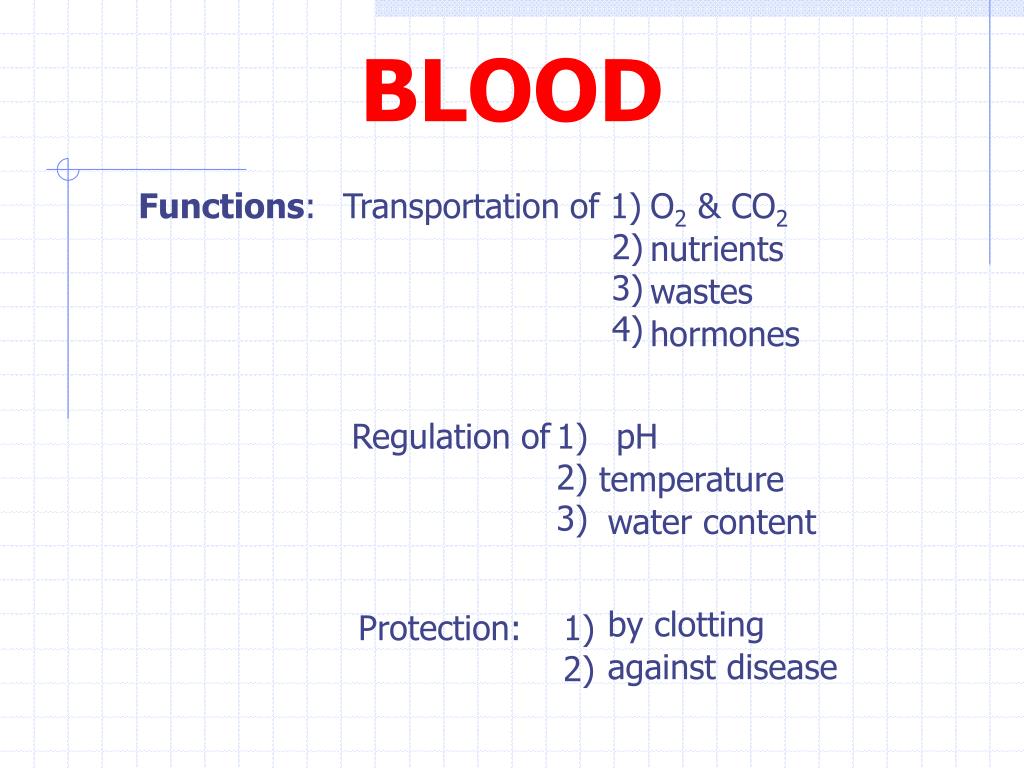 BLOOD

Functions: Transportation of 1) $O_2$ & $CO_2$
2) nutrients
3) wastes
4) hormones

Regulation of 1) pH
2) temperature
3) water content

Protection: 1) by clotting
2) against disease